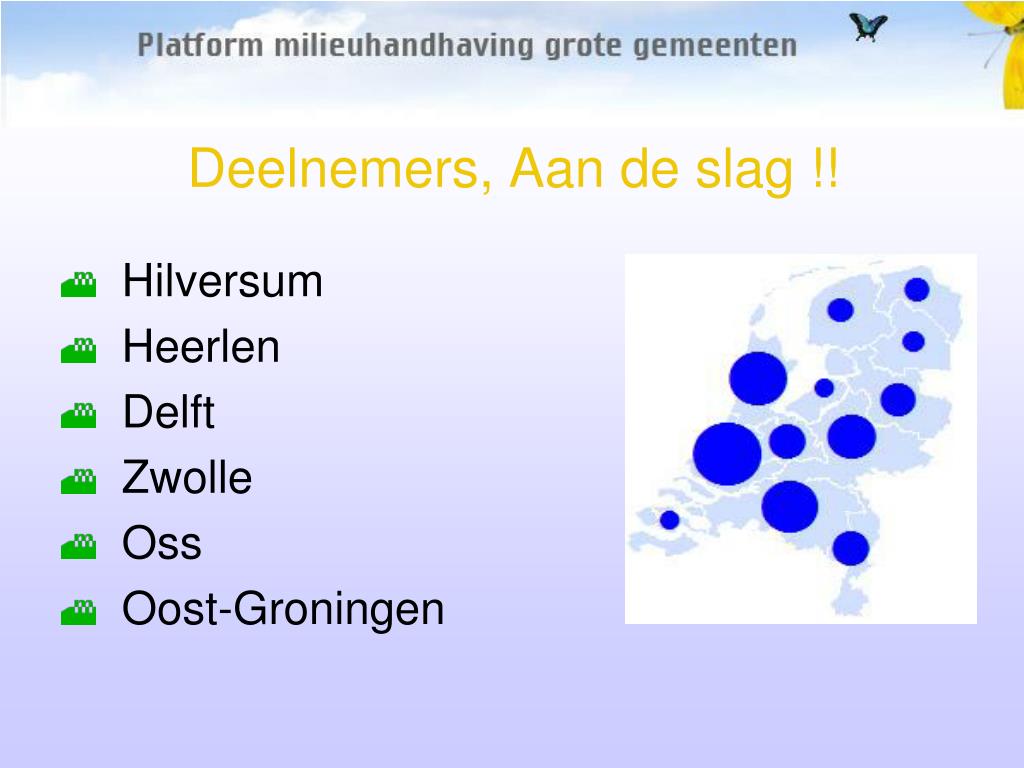 Platform milieuhandhaving grote gemeenten

Deelnemers, Aan de slag !!

Hilversum
Heerlen
Delft
Zwolle
Oss
Oost-Groningen